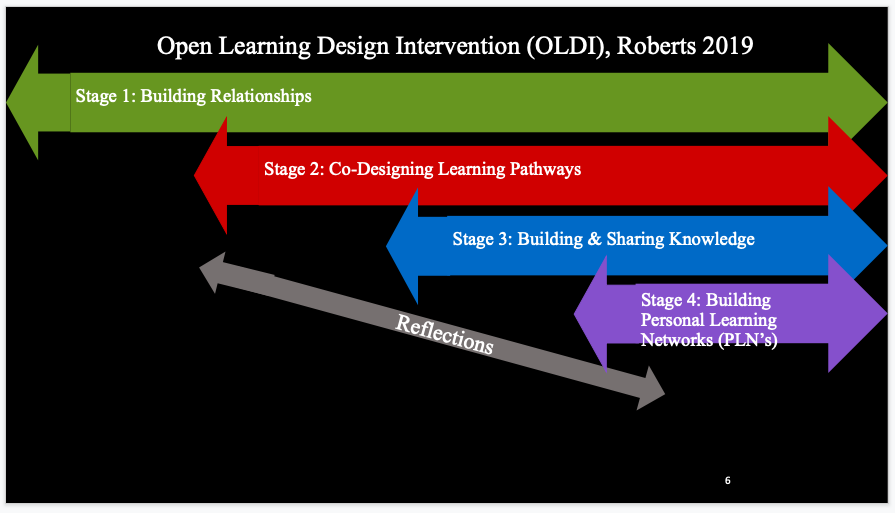 Open Learning Design Intervention (OLDI), Roberts 2019

Stage 1: Building Relationships

Stage 2: Co-Designing Learning Pathways

Stage 3: Building & Sharing Knowledge

Stage 4: Building Personal Learning Networks (PLN's)

Reflections

6